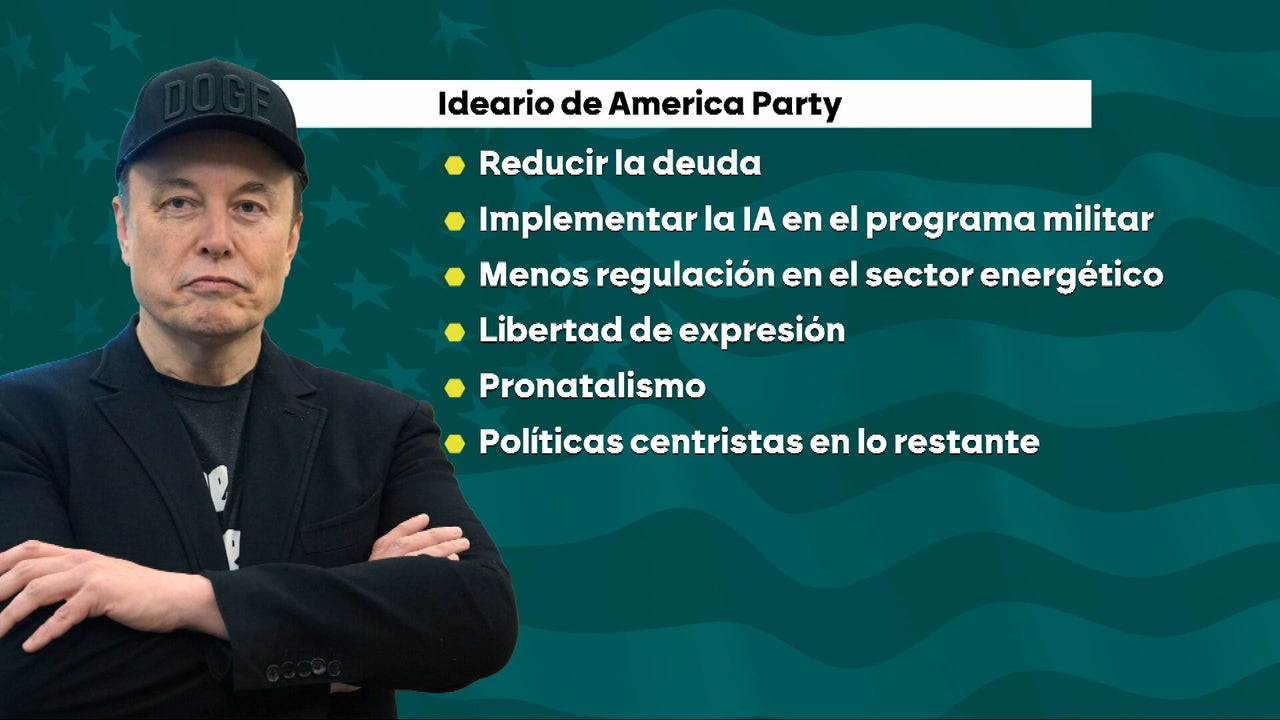 DOGE

Ideario de America Party

Reducir la deuda

Implementar la IA en el programa militar

Menos regulación en el sector energético

Libertad de expresión

Pronatalismo

Políticas centristas en lo restante